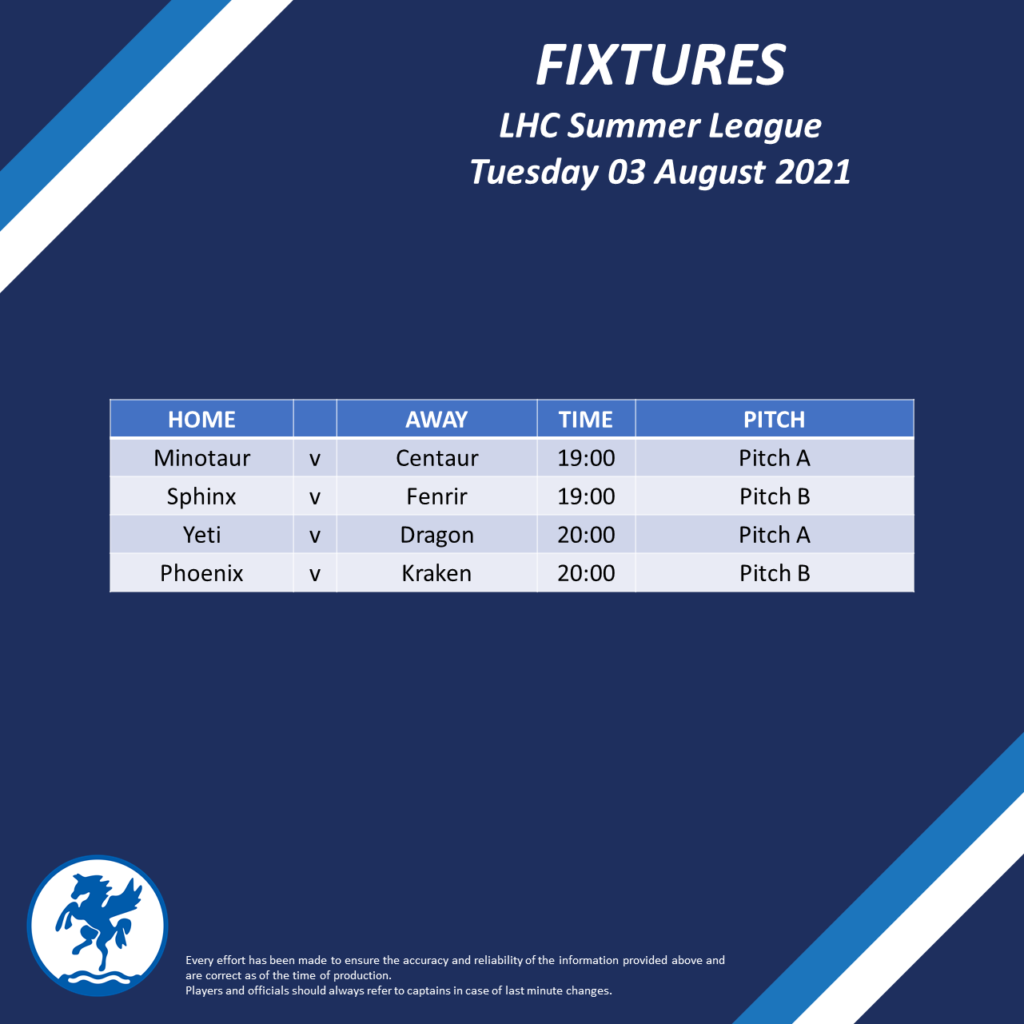 FIXTURES
LHC Summer League
Tuesday 03 August 2021

| HOME | | AWAY | TIME | PITCH |
|---|---|---|---|---|
| Minotaur | v | Centaur | 19:00 | Pitch A |
| Sphinx | v | Fenrir | 19:00 | Pitch B |
| Yeti | v | Dragon | 20:00 | Pitch A |
| Phoenix | v | Kraken | 20:00 | Pitch B |

Every effort has been made to ensure the accuracy and reliability of the information provided above and are correct as of the time of production.
Players and officials should always refer to captains in case of last minute changes.